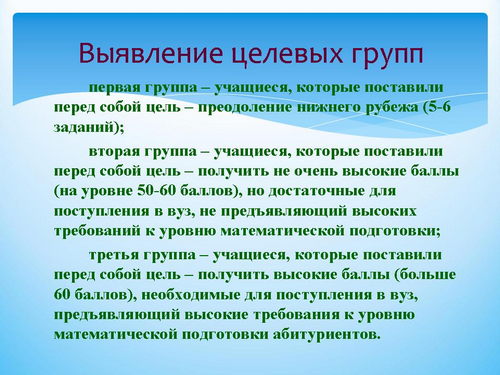 Выявление целевых групп

первая группа – учащиеся, которые поставили перед собой цель – преодоление нижнего рубежа (5-6 заданий);

вторая группа – учащиеся, которые поставили перед собой цель – получить не очень высокие баллы (на уровне 50-60 баллов), но достаточные для поступления в вуз, не предъявляющий высоких требований к уровню математической подготовки;

третья группа – учащиеся, которые поставили перед собой цель – получить высокие баллы (больше 60 баллов), необходимые для поступления в вуз, предъявляющий высокие требования к уровню математической подготовки абитуриентов.